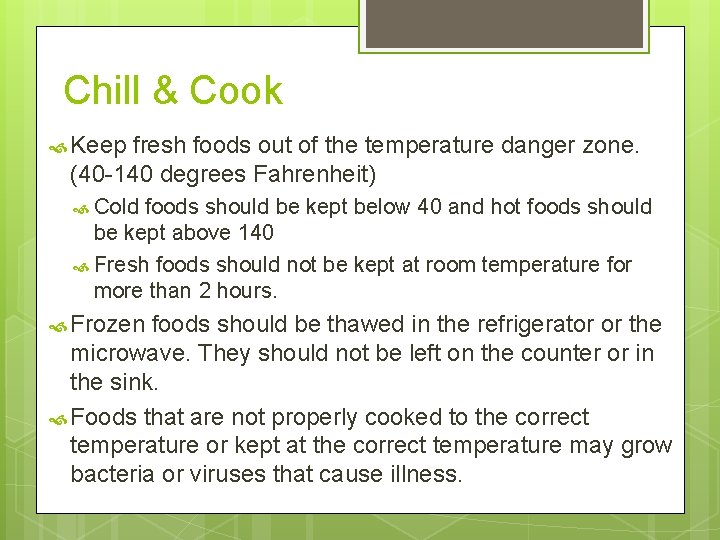 Chill & Cook

Keep fresh foods out of the temperature danger zone. (40-140 degrees Fahrenheit)

Cold foods should be kept below 40 and hot foods should be kept above 140

Fresh foods should not be kept at room temperature for more than 2 hours.

Frozen foods should be thawed in the refrigerator or the microwave. They should not be left on the counter or in the sink.

Foods that are not properly cooked to the correct temperature or kept at the correct temperature may grow bacteria or viruses that cause illness.